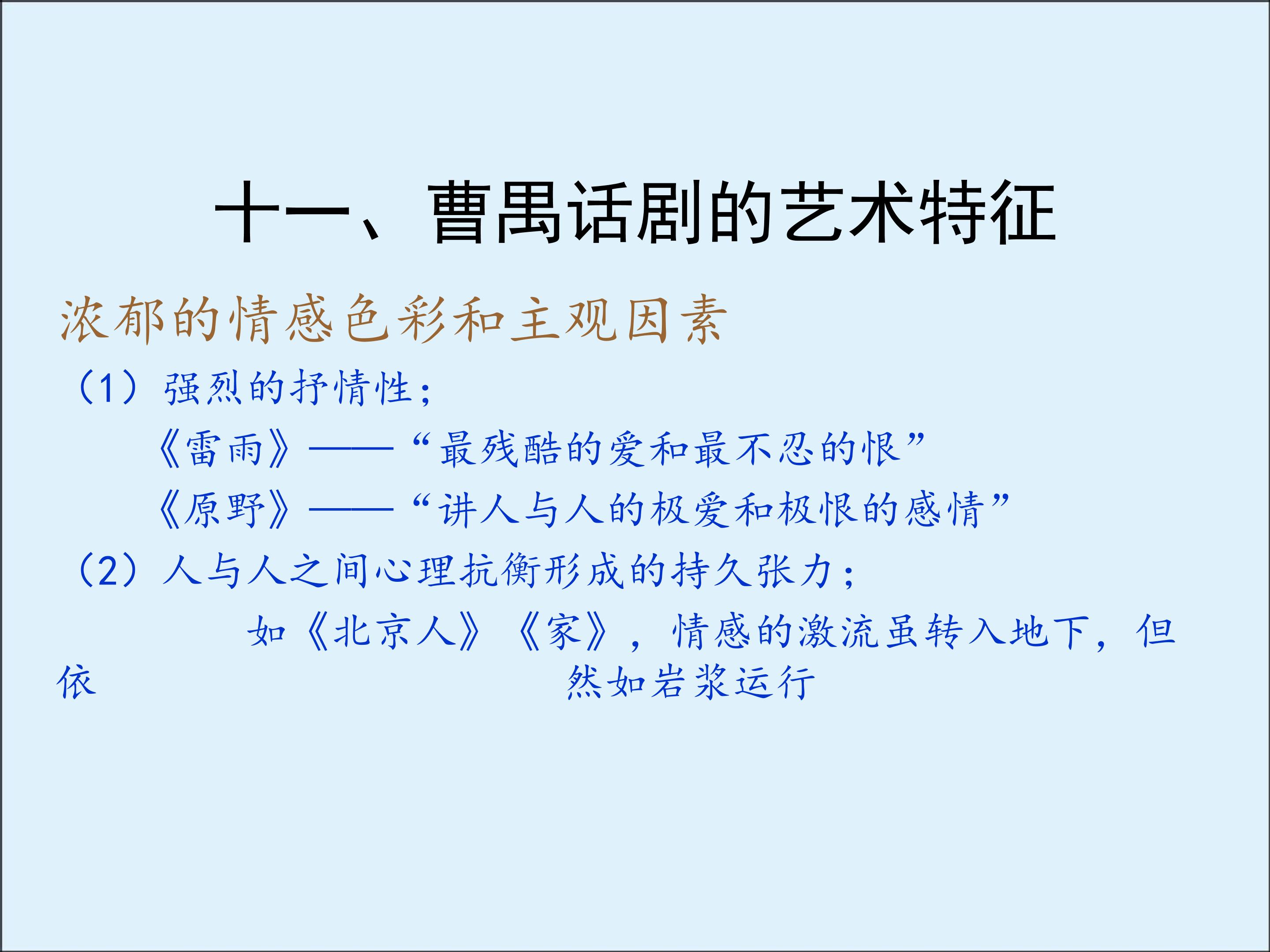 十一、曹禺话剧的艺术特征

浓郁的情感色彩和主观因素

（1）强烈的抒情性；

《雷雨》——“最残酷的爱和最不忍的恨”

《原野》——“讲人与人的极爱和极恨的感情”

（2）人与人之间心理抗衡形成的持久张力；

如《北京人》《家》，情感的激流虽转入地下，但依然如岩浆运行